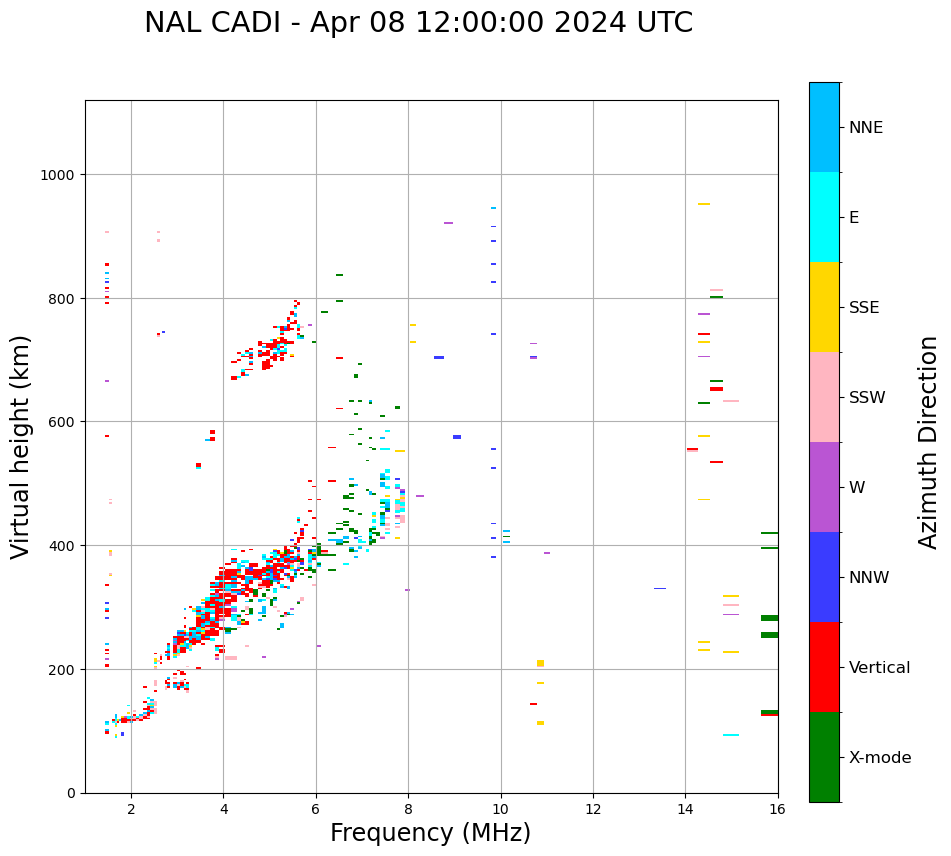 NAL CADI - Apr 08 12:00:00 2024 UTC

Virtual height (km)

1000
800
600
400
200
0

2
4
6
8
10
12
14
16

Frequency (MHz)

NNE
E
SSE
SSW
W
NNW
Vertical
X-mode

Azimuth Direction